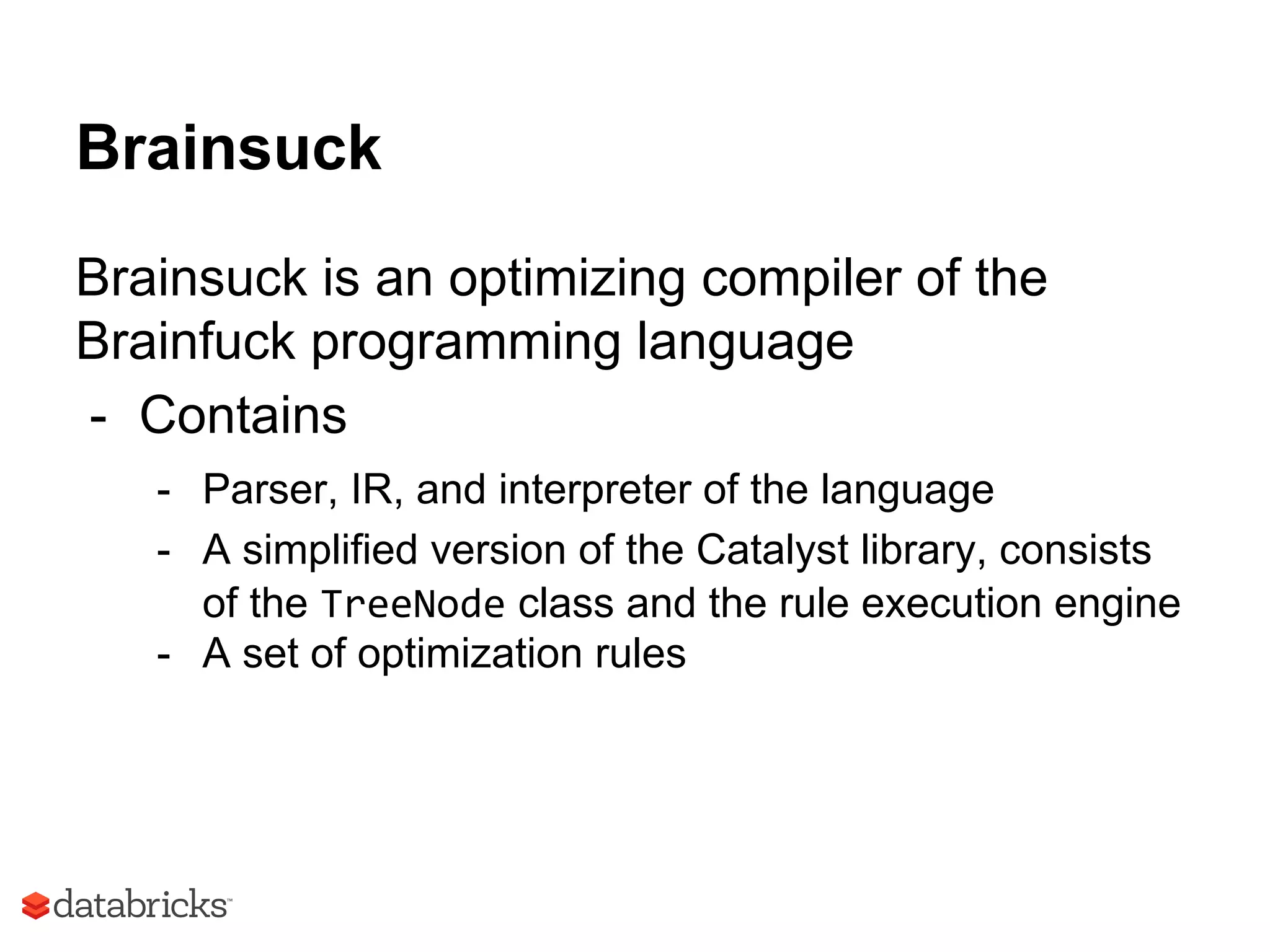 Brainsuck

Brainsuck is an optimizing compiler of the Brainfuck programming language

- Contains
  - Parser, IR, and interpreter of the language
  - A simplified version of the Catalyst library, consists of the TreeNode class and the rule execution engine
  - A set of optimization rules

databricks™